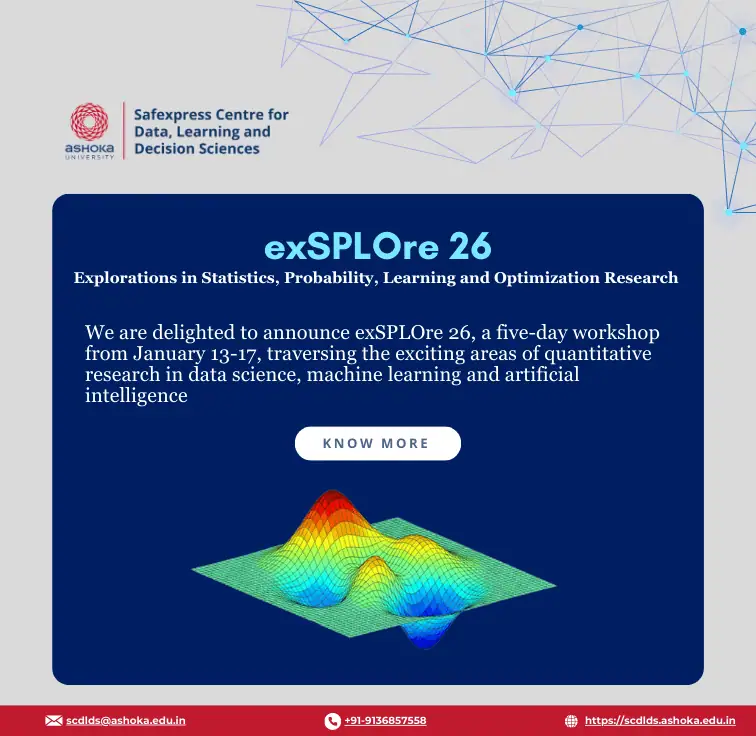 ASHOKA UNIVERSITY

Safexpress Centre for Data, Learning and Decision Sciences

exSPLOre 26

Explorations in Statistics, Probability, Learning and Optimization Research

We are delighted to announce exSPLOre 26, a five-day workshop from January 13-17, traversing the exciting areas of quantitative research in data science, machine learning and artificial intelligence

KNOW MORE

scdlds@ashoka.edu.in

+91-9136857558

https://scdlds.ashoka.edu.in